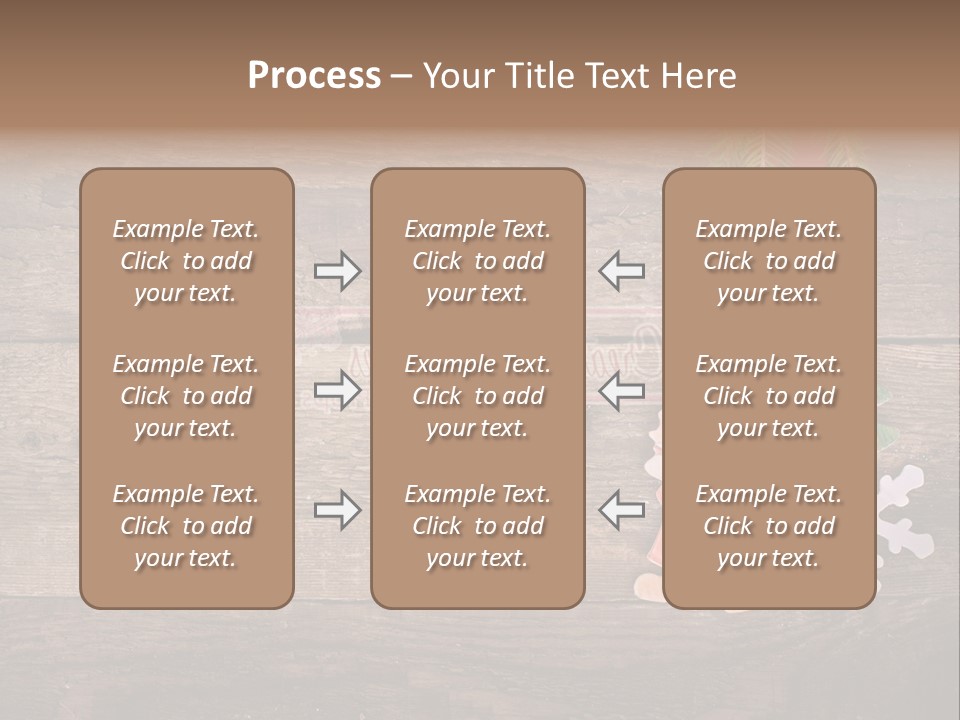 Process – Your Title Text Here

Example Text. Click to add your text.

Example Text. Click to add your text.

Example Text. Click to add your text.

Example Text. Click to add your text.

Example Text. Click to add your text.

Example Text. Click to add your text.

Example Text. Click to add your text.

Example Text. Click to add your text.

Example Text. Click to add your text.